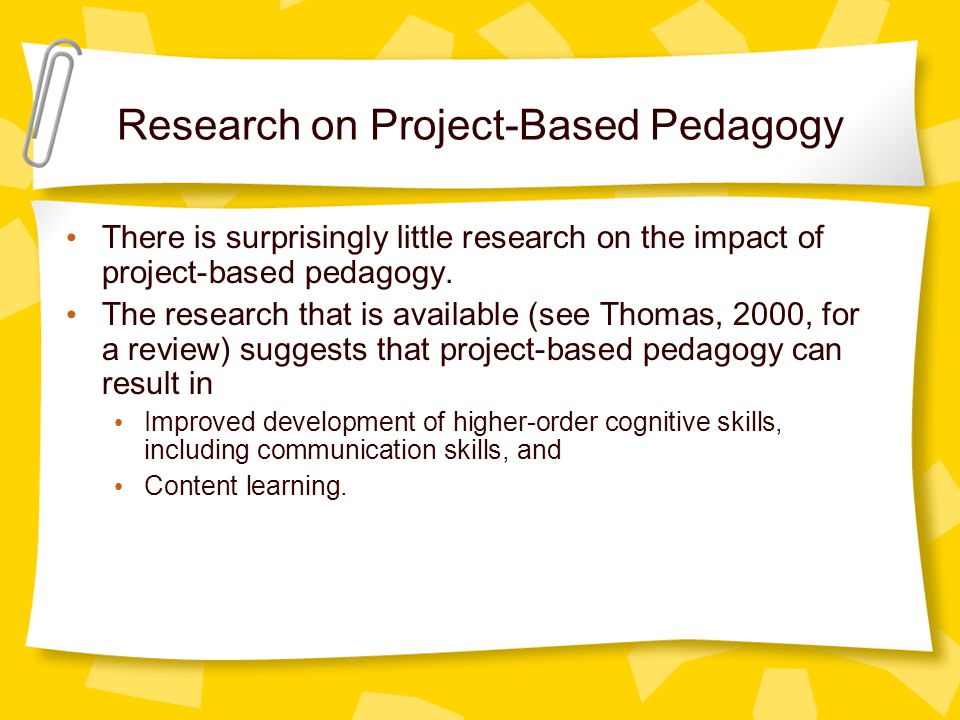 Research on Project-Based Pedagogy

• There is surprisingly little research on the impact of project-based pedagogy.
• The research that is available (see Thomas, 2000, for a review) suggests that project-based pedagogy can result in
  • Improved development of higher-order cognitive skills, including communication skills, and
  • Content learning.